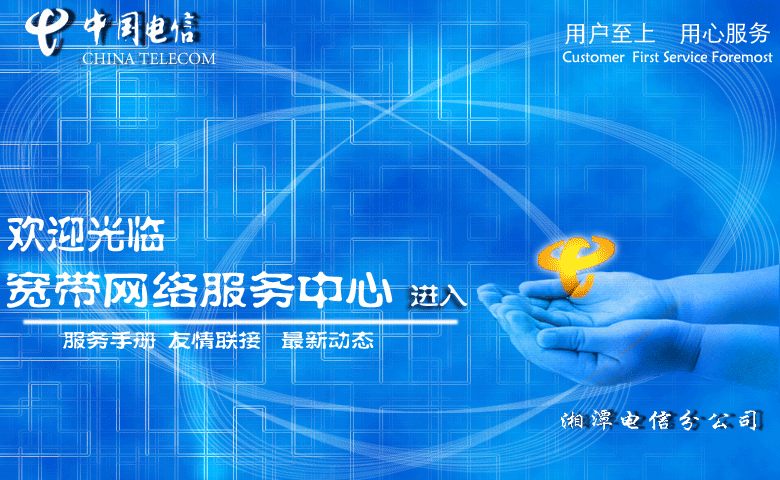 中国电信
CHINA TELECOM

用户至上 用心服务
Customer First Service Foremost

欢迎光临
宽带网络服务中心 进入
服务手册 友情联接 最新动态

湘潭电信分公司